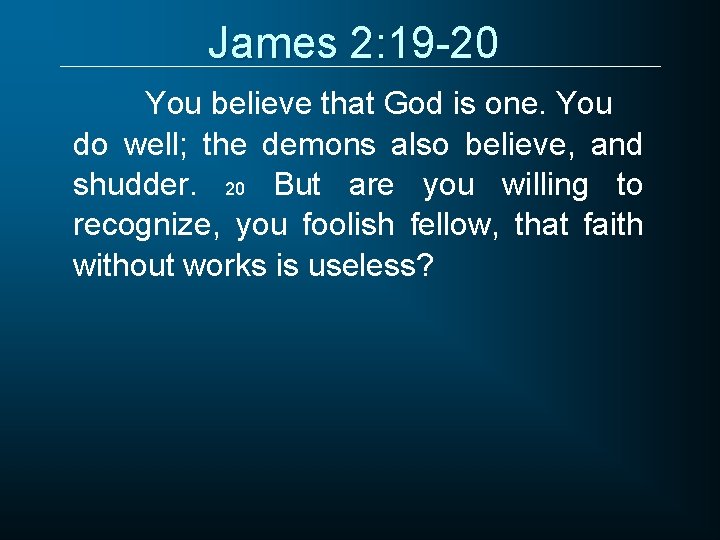 James 2:19-20

You believe that God is one. You do well; the demons also believe, and shudder. 20 But are you willing to recognize, you foolish fellow, that faith without works is useless?